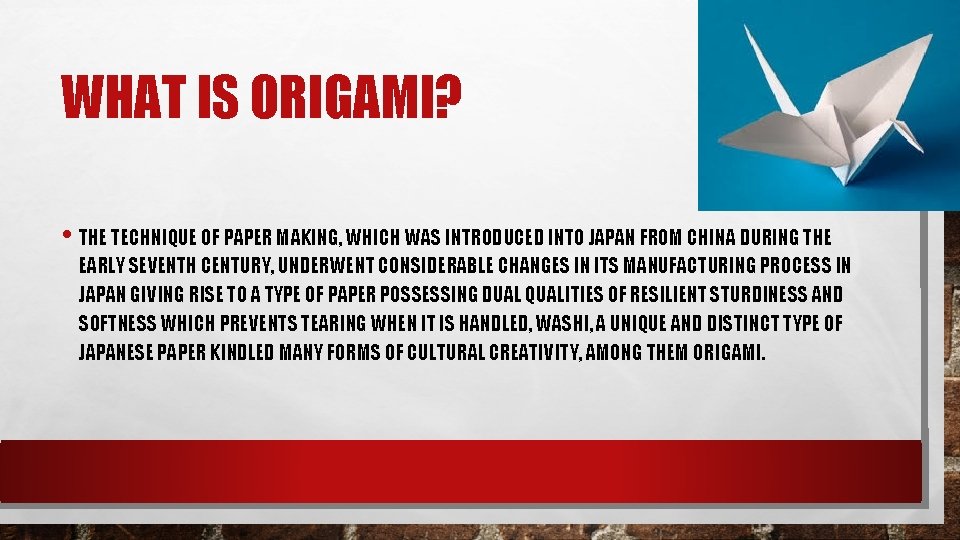 WHAT IS ORIGAMI?

• THE TECHNIQUE OF PAPER MAKING, WHICH WAS INTRODUCED INTO JAPAN FROM CHINA DURING THE EARLY SEVENTH CENTURY, UNDERWENT CONSIDERABLE CHANGES IN ITS MANUFACTURING PROCESS IN JAPAN GIVING RISE TO A TYPE OF PAPER POSSESSING DUAL QUALITIES OF RESILIENT STURDINESS AND SOFTNESS WHICH PREVENTS TEARING WHEN IT IS HANDLED, WASHI, A UNIQUE AND DISTINCT TYPE OF JAPANESE PAPER KINDLED MANY FORMS OF CULTURAL CREATIVITY, AMONG THEM ORIGAMI.